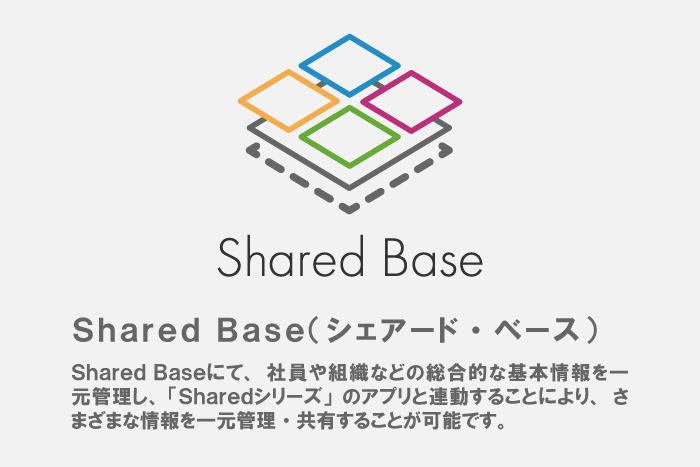 Shared Base

Shared Base（シェアード・ベース）

Shared Baseにて、社員や組織などの総合的な基本情報を一元管理し、「Sharedシリーズ」のアプリと連動することにより、さまざまな情報を一元管理・共有することが可能です。